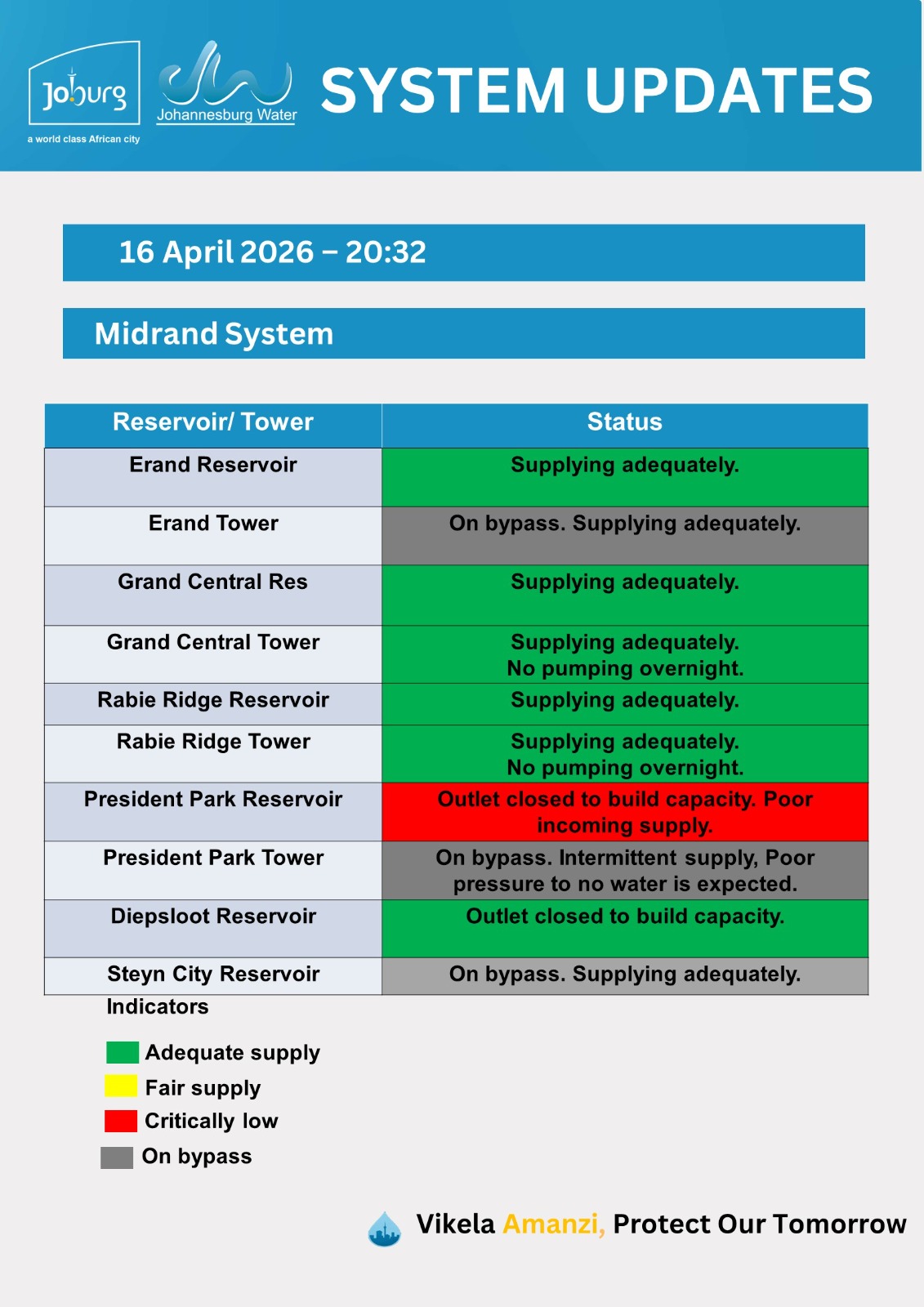 Joburg
a world class African city

Johannesburg Water

SYSTEM UPDATES

16 April 2026 – 20:32

Midrand System

| Reservoir/ Tower | Status |
|---|---|
| Erand Reservoir | Supplying adequately. |
| Erand Tower | On bypass. Supplying adequately. |
| Grand Central Res | Supplying adequately. |
| Grand Central Tower | Supplying adequately. No pumping overnight. |
| Rabie Ridge Reservoir | Supplying adequately. |
| Rabie Ridge Tower | Supplying adequately. No pumping overnight. |
| President Park Reservoir | Outlet closed to build capacity. Poor incoming supply. |
| President Park Tower | On bypass. Intermittent supply, Poor pressure to no water is expected. |
| Diepsloot Reservoir | Outlet closed to build capacity. |
| Steyn City Reservoir | On bypass. Supplying adequately. |

Indicators

Adequate supply
Fair supply
Critically low
On bypass

Vikela Amanzi, Protect Our Tomorrow